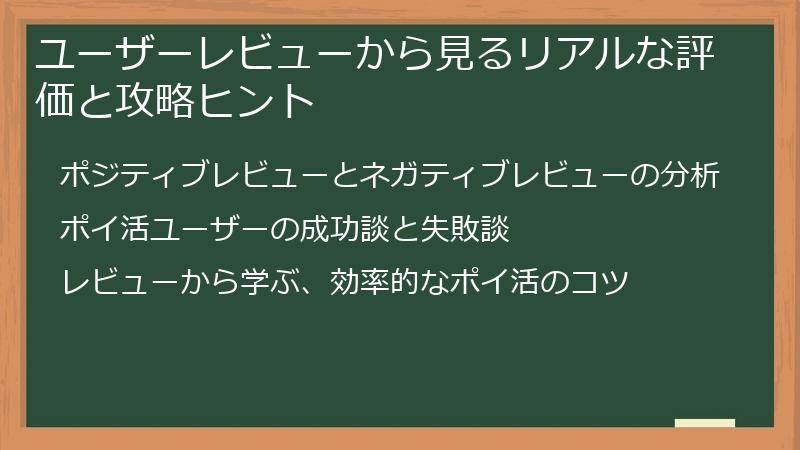 ユーザーレビューから見るリアルな評価と攻略ヒント

ポジティブレビューとネガティブレビューの分析

ポイ活ユーザーの成功談と失敗談

レビューから学ぶ、効率的なポイ活のコツ